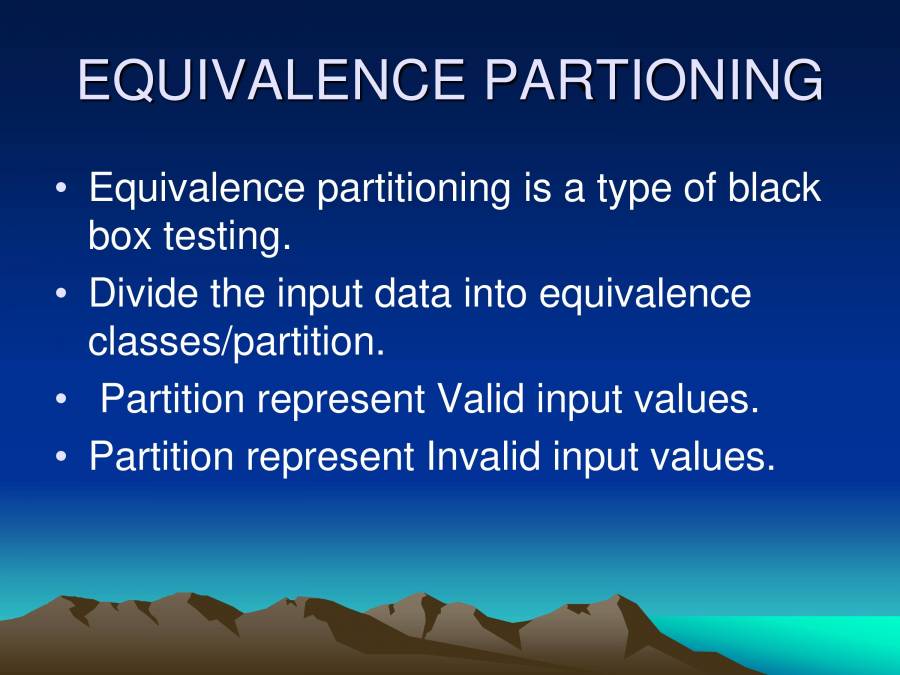 EQUIVALENCE PARTIONING

• Equivalence partitioning is a type of black box testing.
• Divide the input data into equivalence classes/partition.
• Partition represent Valid input values.
• Partition represent Invalid input values.